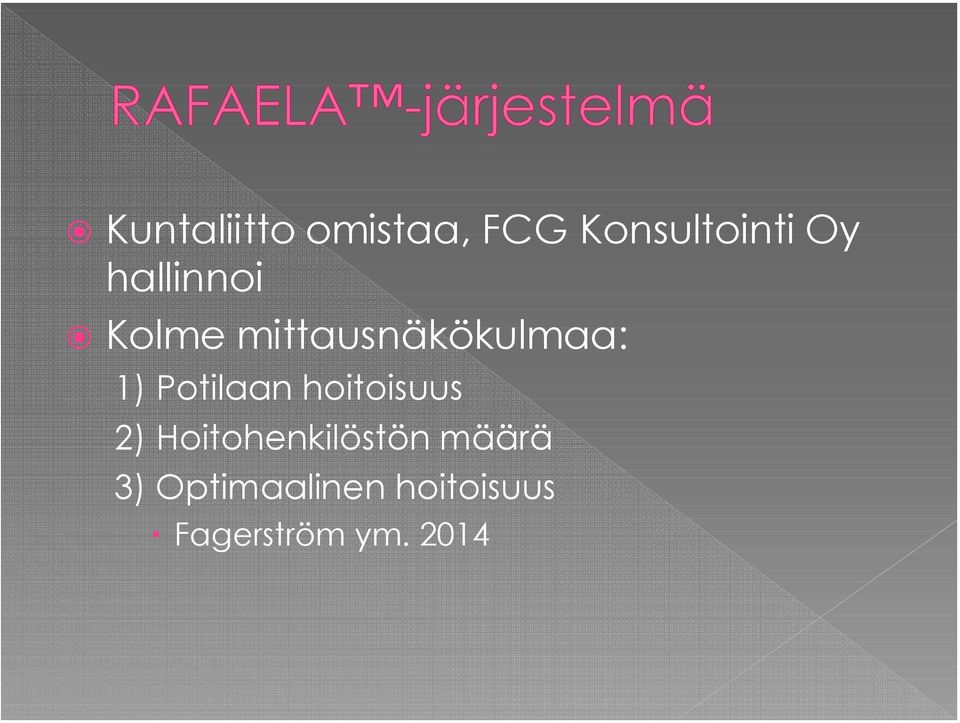 RAFAELA™-järjestelmä

Kuntaliitto omistaa, FCG Konsultointi Oy hallinnoi

Kolme mittausnäkökulmaa:

1) Potilaan hoitoisuus

2) Hoitohenkilöstön määrä

3) Optimaalinen hoitoisuus

Fagerström ym. 2014